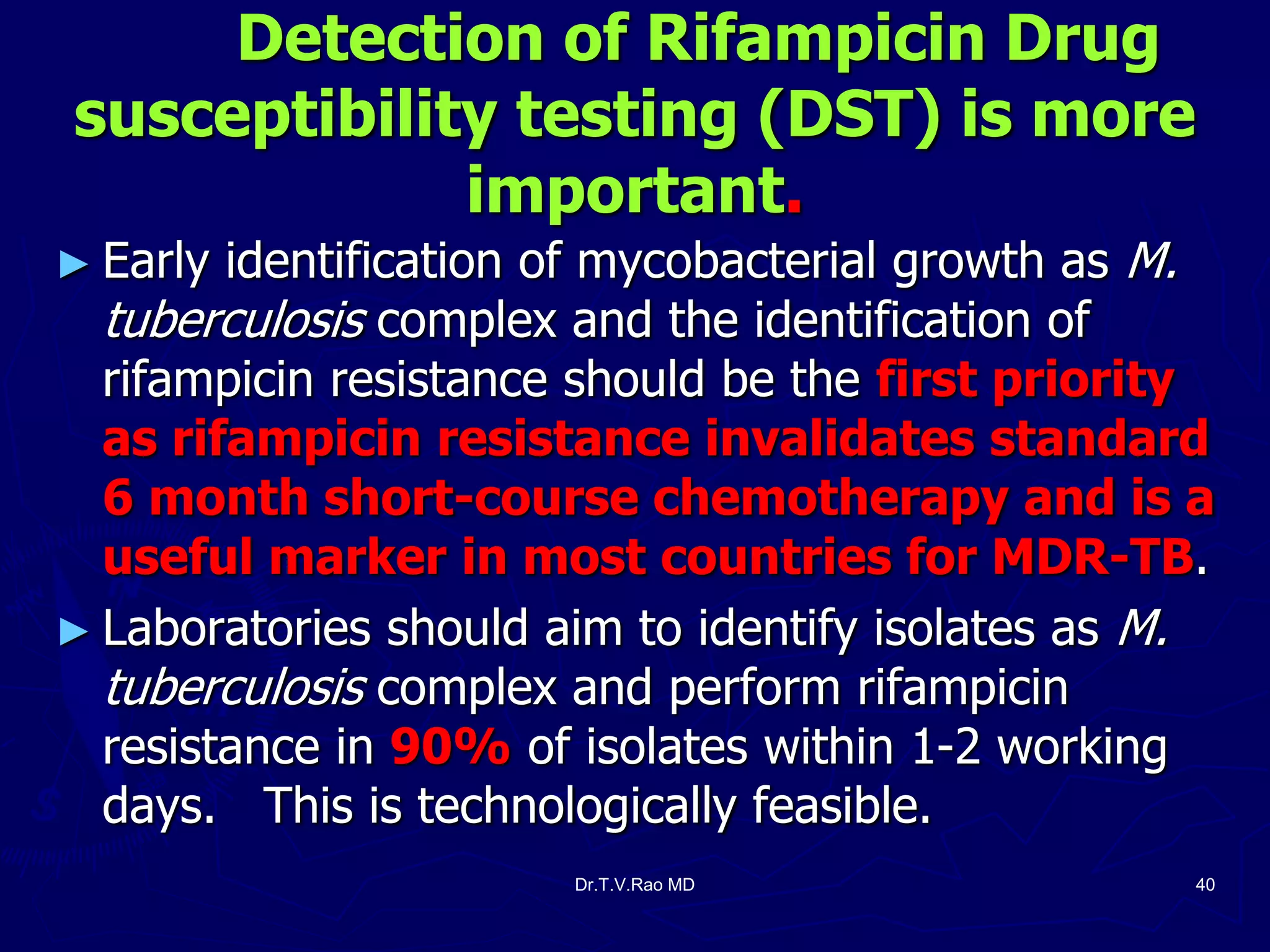 Detection of Rifampicin Drug susceptibility testing (DST) is more important.

► Early identification of mycobacterial growth as M. tuberculosis complex and the identification of rifampicin resistance should be the first priority as rifampicin resistance invalidates standard 6 month short-course chemotherapy and is a useful marker in most countries for MDR-TB.

► Laboratories should aim to identify isolates as M. tuberculosis complex and perform rifampicin resistance in 90% of isolates within 1-2 working days. This is technologically feasible.

Dr.T.V.Rao MD

40